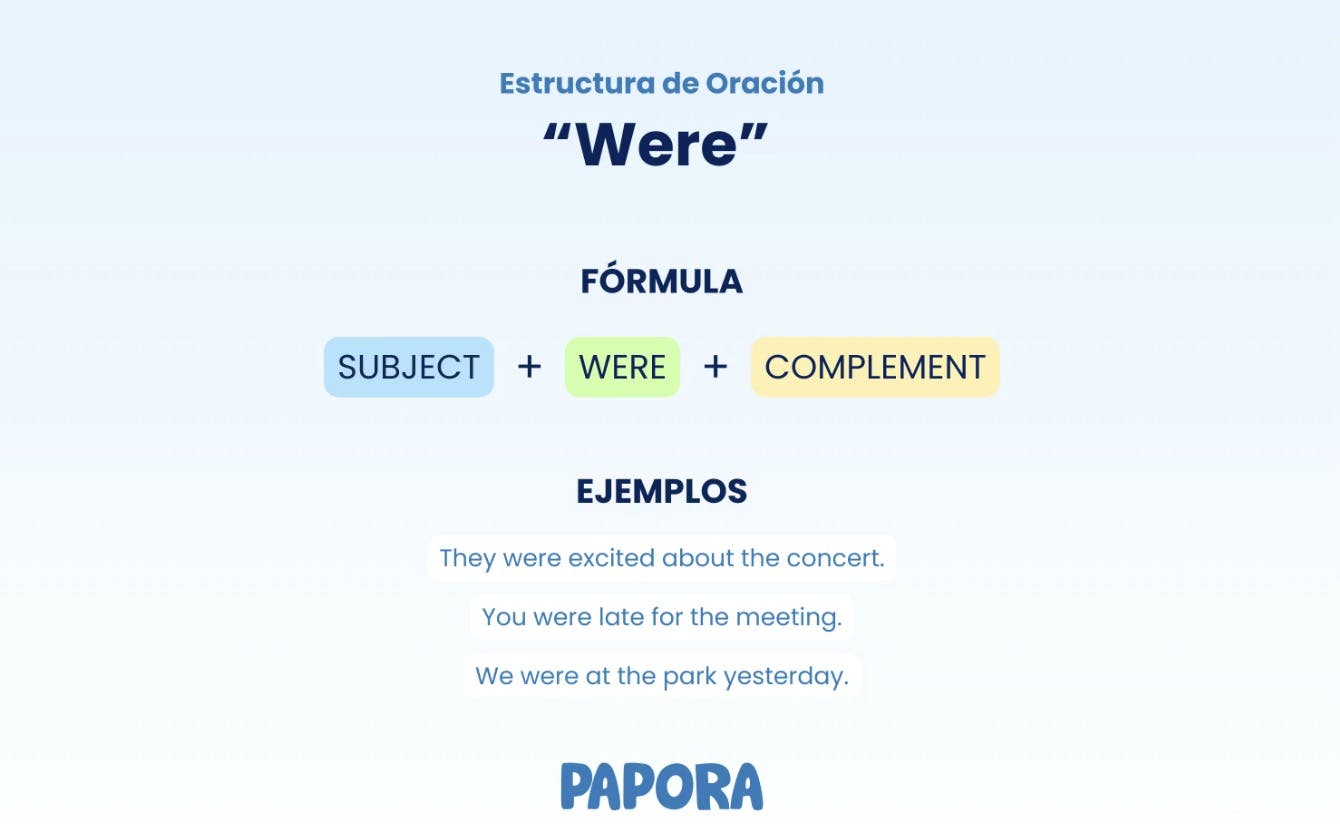 Estructura de Oración
“Were”

FÓRMULA

SUBJECT + WERE + COMPLEMENT

EJEMPLOS

They were excited about the concert.

You were late for the meeting.

We were at the park yesterday.

PAPORA